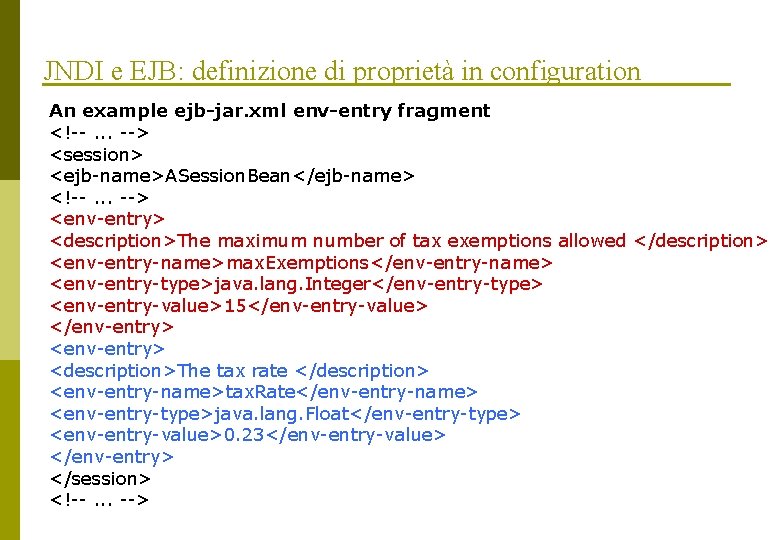 JNDI e EJB: definizione di proprietà in configuration

An example ejb-jar.xml env-entry fragment
<!-- ... -->
<session>
<ejb-name>ASessionBean</ejb-name>
<!-- ... -->
<env-entry>
<description>The maximum number of tax exemptions allowed </description>
<env-entry-name>maxExemptions</env-entry-name>
<env-entry-type>java.lang.Integer</env-entry-type>
<env-entry-value>15</env-entry-value>
</env-entry>
<env-entry>
<description>The tax rate </description>
<env-entry-name>taxRate</env-entry-name>
<env-entry-type>java.lang.Float</env-entry-type>
<env-entry-value>0.23</env-entry-value>
</env-entry>
</session>
<!-- ... -->